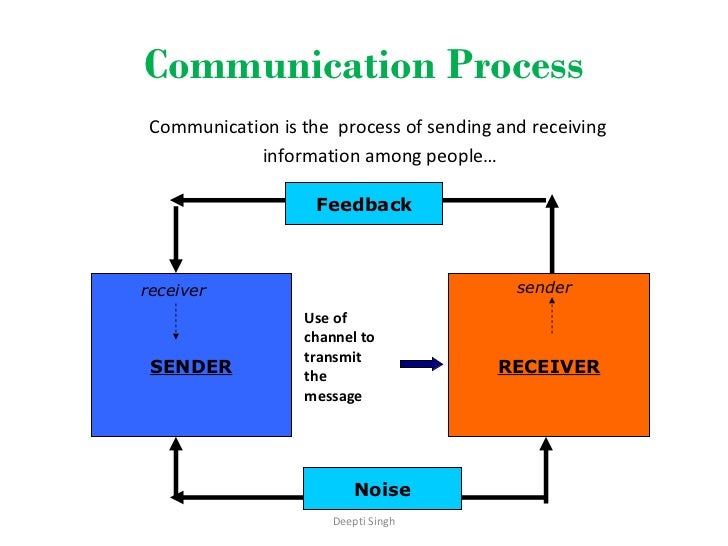 Communication Process

Communication is the process of sending and receiving information among people…

Feedback

receiver

SENDER

Use of channel to transmit the message

sender

RECEIVER

Noise

Deepti Singh